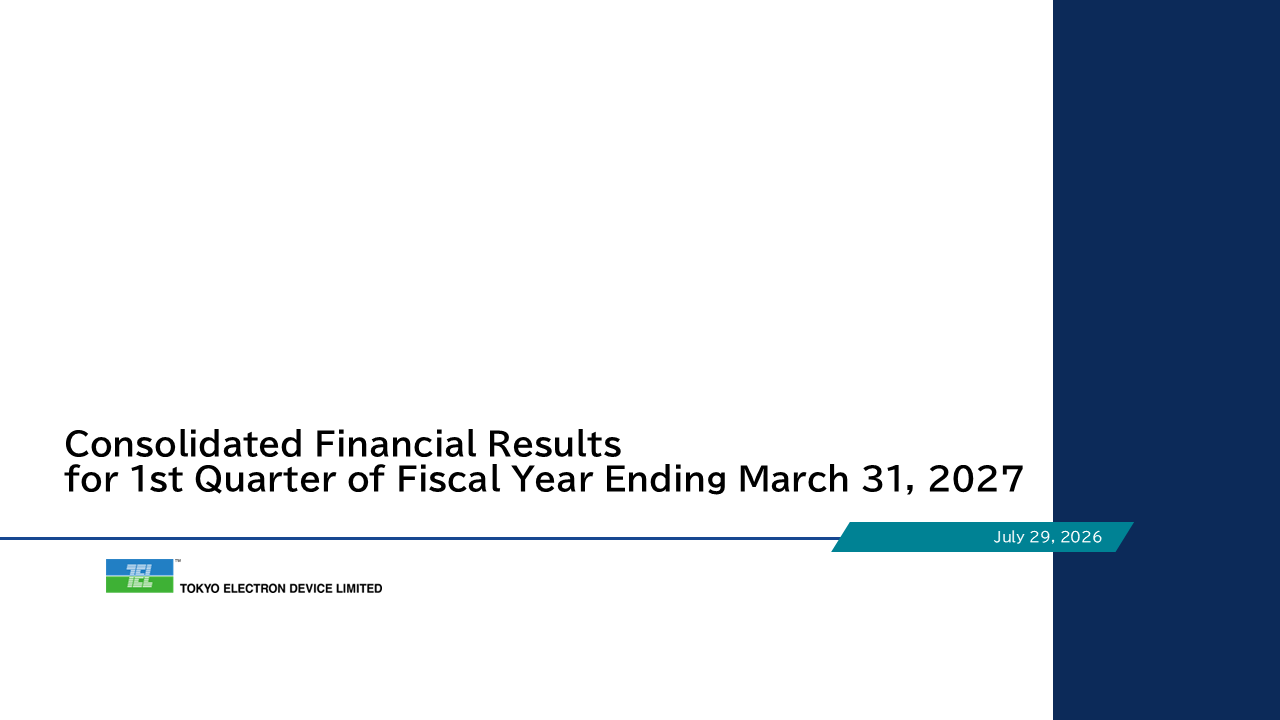 Consolidated Financial Results
for 1st Quarter of Fiscal Year Ending March 31, 2027

July 29, 2026

TEL™

TOKYO ELECTRON DEVICE LIMITED